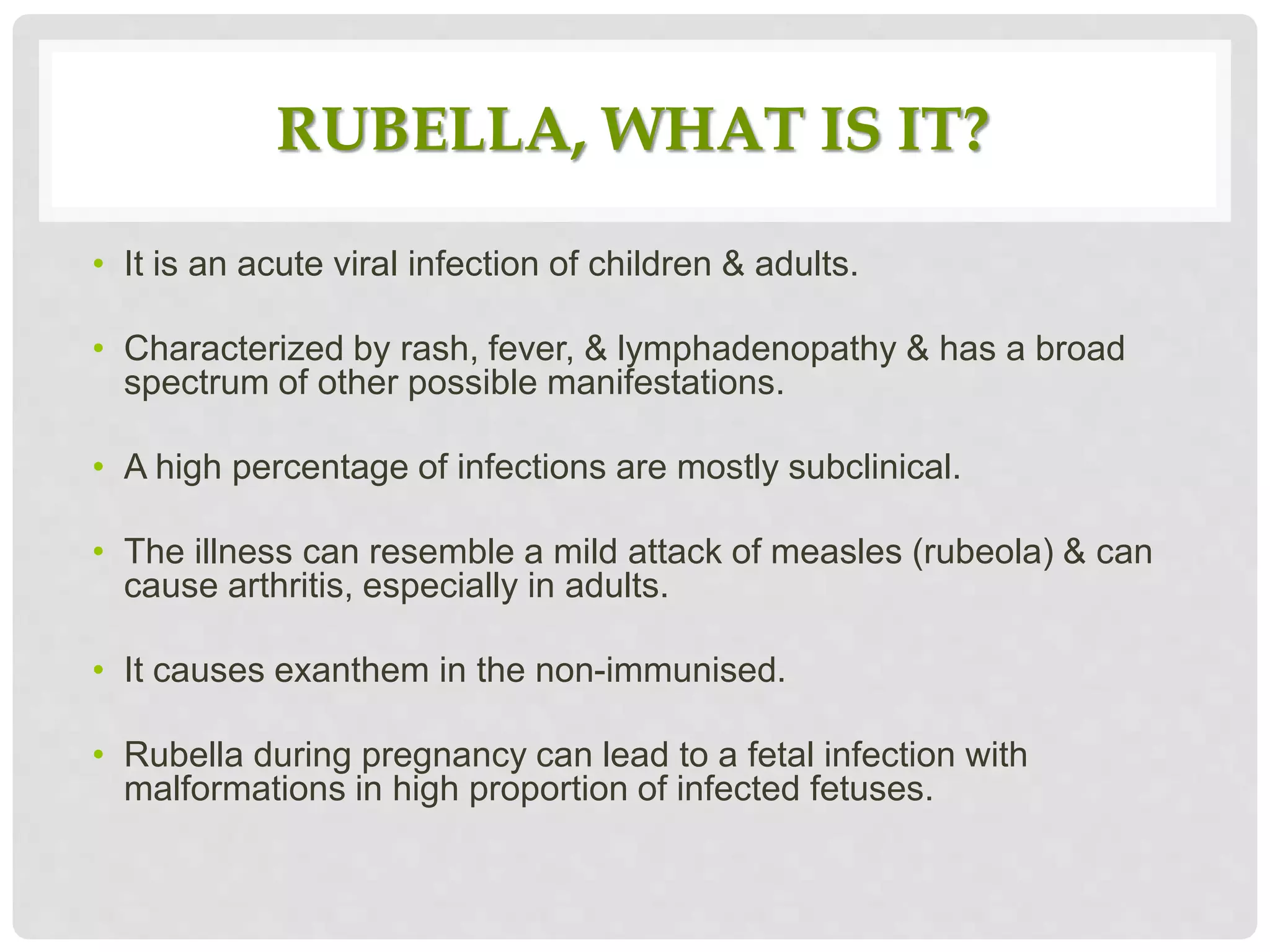 RUBELLA, WHAT IS IT?

• It is an acute viral infection of children & adults.

• Characterized by rash, fever, & lymphadenopathy & has a broad spectrum of other possible manifestations.

• A high percentage of infections are mostly subclinical.

• The illness can resemble a mild attack of measles (rubeola) & can cause arthritis, especially in adults.

• It causes exanthem in the non-immunised.

• Rubella during pregnancy can lead to a fetal infection with malformations in high proportion of infected fetuses.